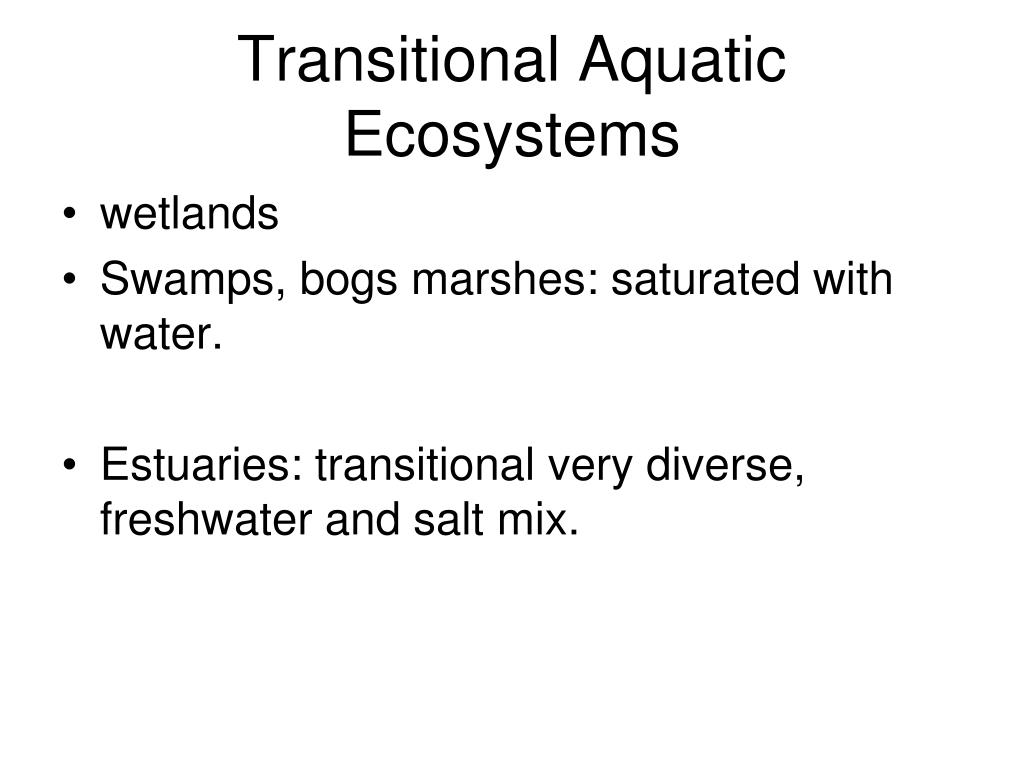 Transitional Aquatic Ecosystems

• wetlands
• Swamps, bogs marshes: saturated with water.

• Estuaries: transitional very diverse, freshwater and salt mix.